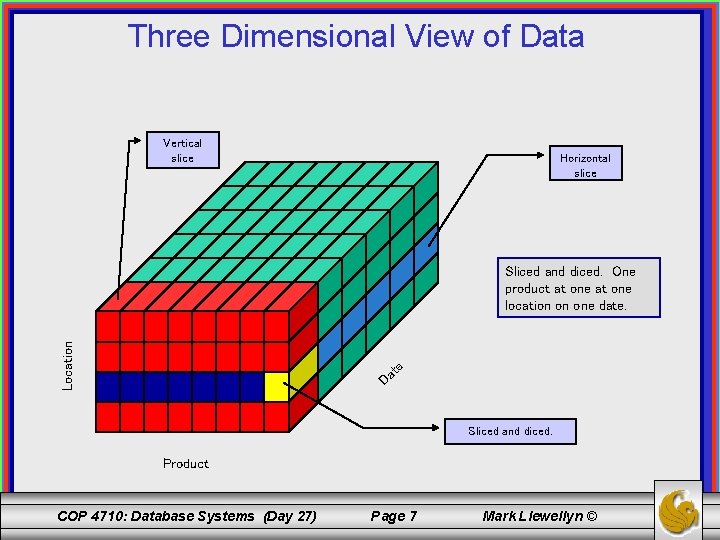 Three Dimensional View of Data

Vertical slice

Horizontal slice

Sliced and diced. One product at one at one location on one date.

Location

Date

Sliced and diced.

Product

COP 4710: Database Systems (Day 27)   Page 7   Mark Llewellyn ©